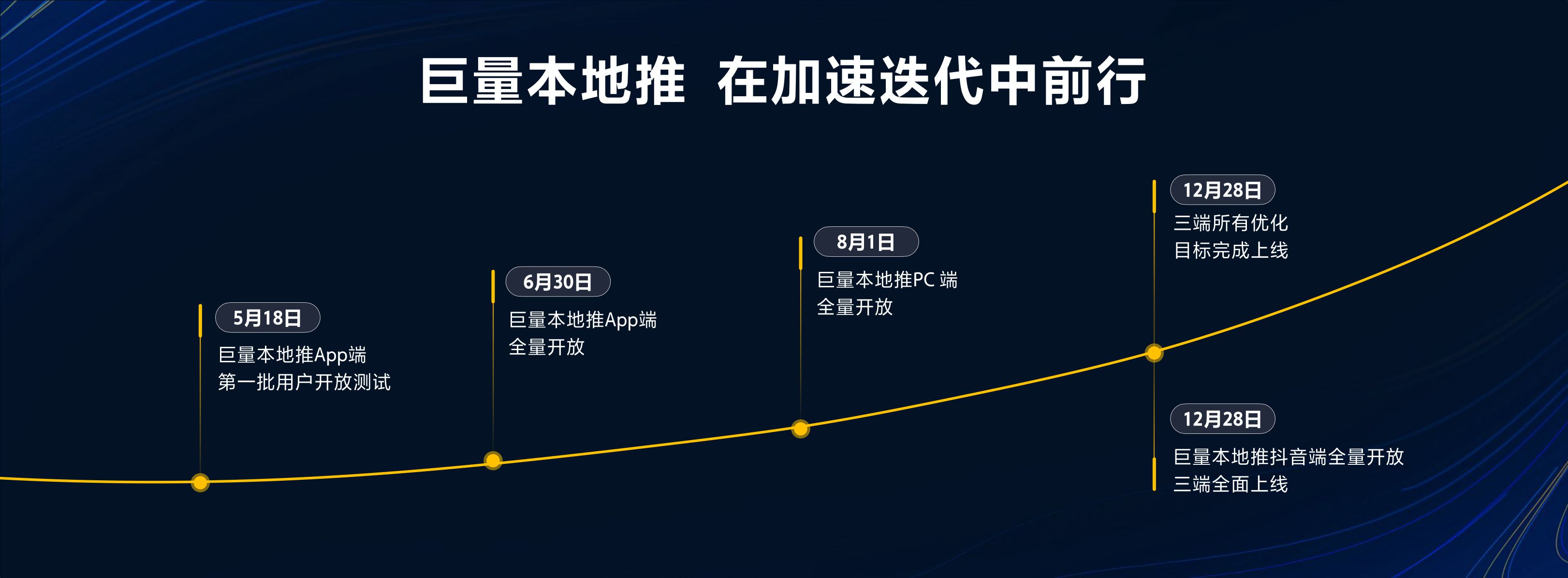 巨量本地推 在加速迭代中前行

5月18日
巨量本地推App端
第一批用户开放测试

6月30日
巨量本地推App端
全量开放

8月1日
巨量本地推PC 端
全量开放

12月28日
三端所有优化
目标完成上线

12月28日
巨量本地推抖音端全量开放
三端全面上线